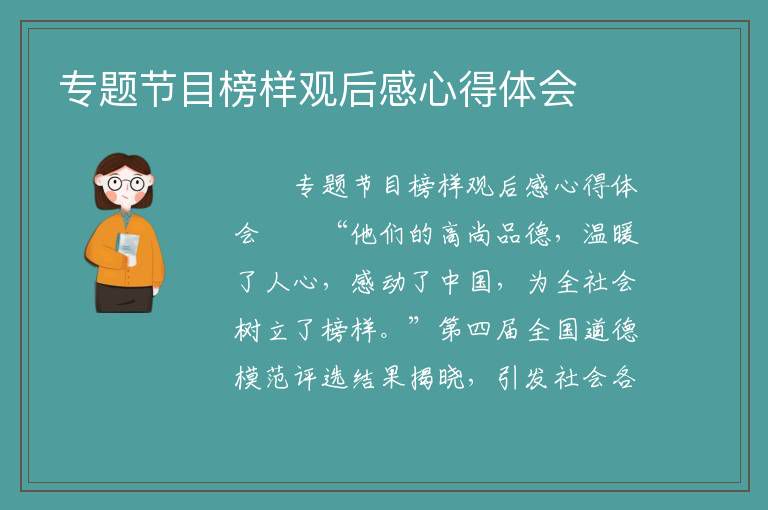 专题节目榜样观后感心得体会

专题节目榜样观后感心得体会 “他们的高尚品德，温暖了人心，感动了中国，为全社会树立了榜样。”第四届全国道德模范评选结果揭晓，引发社会各